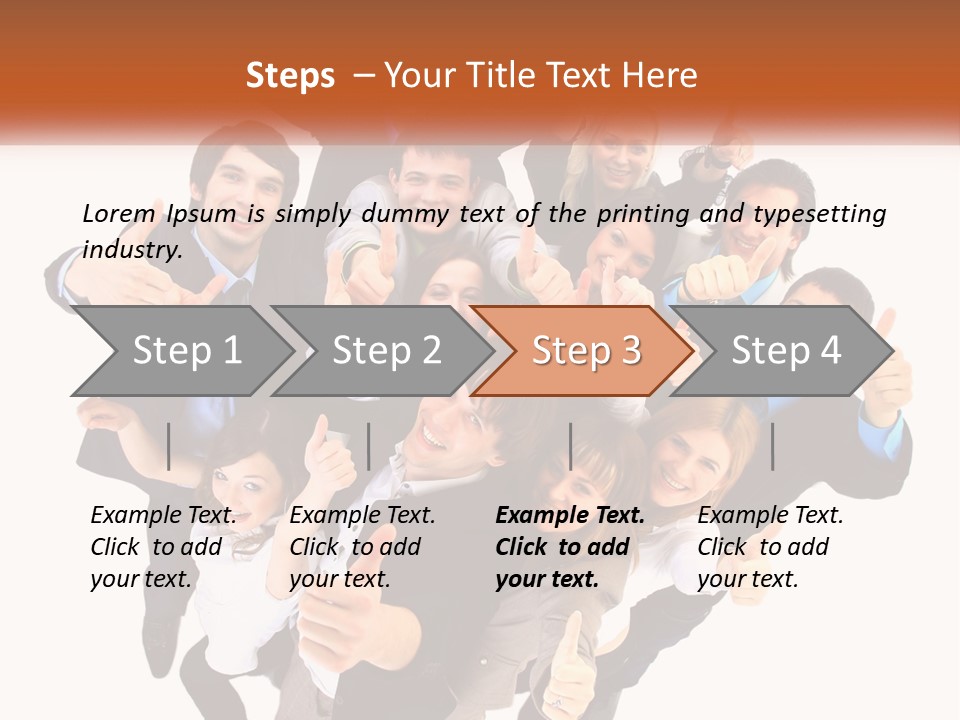 Steps – Your Title Text Here

Lorem Ipsum is simply dummy text of the printing and typesetting industry.

Step 1

Step 2

Step 3

Step 4

Example Text. Click to add your text.

Example Text. Click to add your text.

Example Text. Click to add your text.

Example Text. Click to add your text.